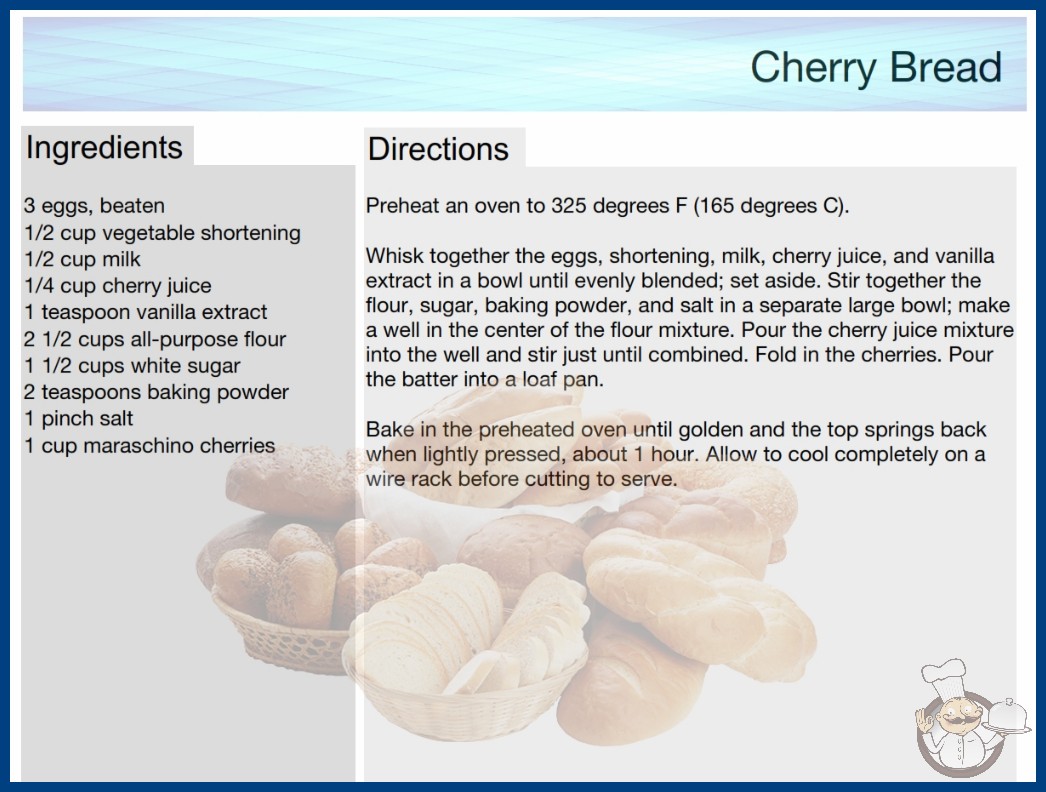 Cherry Bread

Ingredients

3 eggs, beaten
1/2 cup vegetable shortening
1/2 cup milk
1/4 cup cherry juice
1 teaspoon vanilla extract
2 1/2 cups all-purpose flour
1 1/2 cups white sugar
2 teaspoons baking powder
1 pinch salt
1 cup maraschino cherries

Directions

Preheat an oven to 325 degrees F (165 degrees C).

Whisk together the eggs, shortening, milk, cherry juice, and vanilla extract in a bowl until evenly blended; set aside. Stir together the flour, sugar, baking powder, and salt in a separate large bowl; make a well in the center of the flour mixture. Pour the cherry juice mixture into the well and stir just until combined. Fold in the cherries. Pour the batter into a loaf pan.

Bake in the preheated oven until golden and the top springs back when lightly pressed, about 1 hour. Allow to cool completely on a wire rack before cutting to serve.